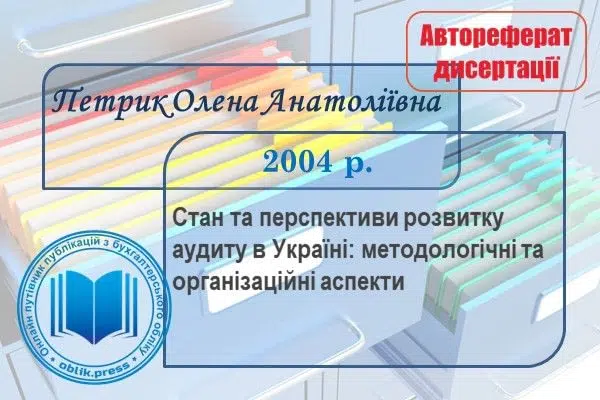 Автореферат дисертації

Петрик Олена Анатоліївна

2004 р.

Стан та перспективи розвитку аудиту в Україні: методологічні та організаційні аспекти

Онлайн путівник публікацій з бухгалтерського обліку

oblik.press